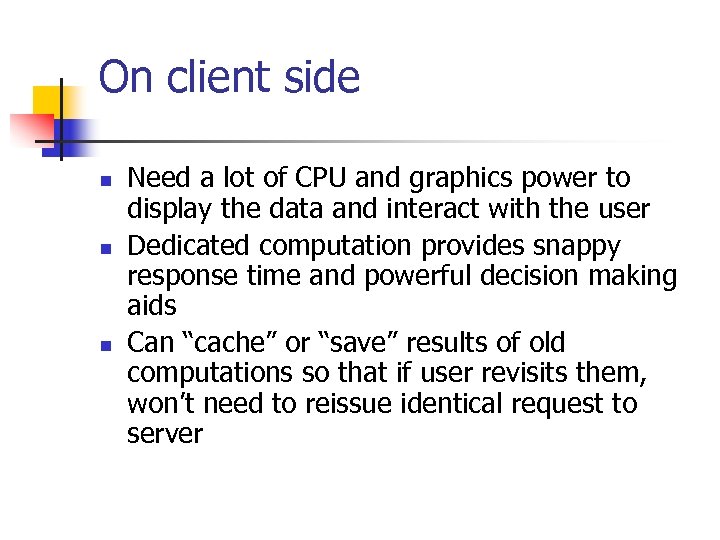 On client side

- Need a lot of CPU and graphics power to display the data and interact with the user
- Dedicated computation provides snappy response time and powerful decision making aids
- Can “cache” or “save” results of old computations so that if user revisits them, won’t need to reissue identical request to server